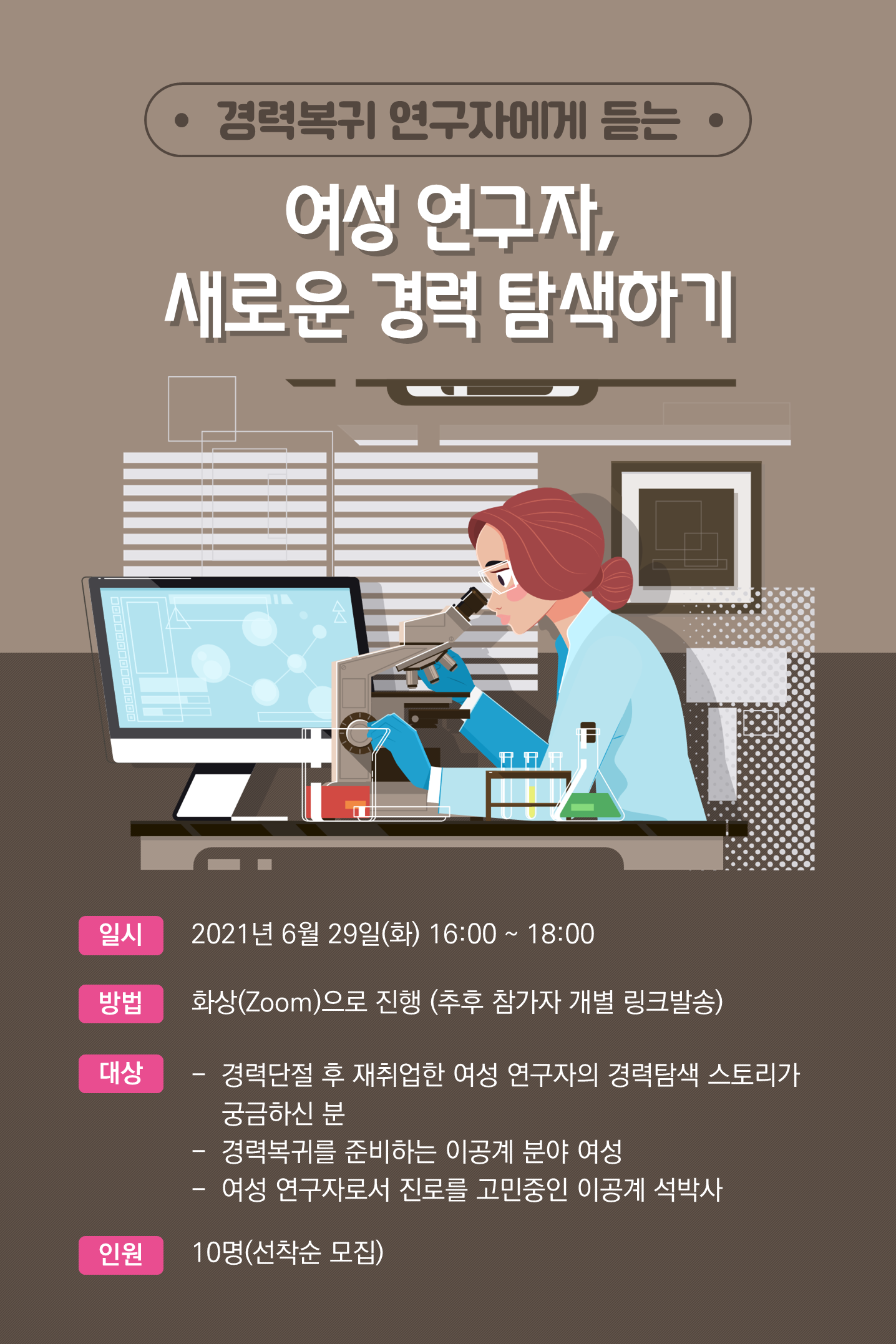 • 경력복귀 연구자에게 듣는 •

여성 연구자, 새로운 경력 탐색하기

일시 2021년 6월 29일(화) 16:00 ~ 18:00

방법 화상(Zoom)으로 진행 (추후 참가자 개별 링크발송)

대상 - 경력단절 후 재취업한 여성 연구자의 경력탐색 스토리가 궁금하신 분
- 경력복귀를 준비하는 이공계 분야 여성
- 여성 연구자로서 진로를 고민중인 이공계 석박사

인원 10명(선착순 모집)